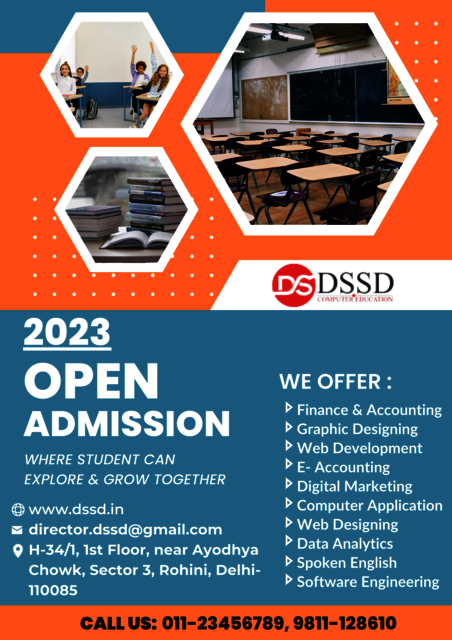 DS DSSD
COMPUTER EDUCATION

2023

OPEN
ADMISSION

WHERE STUDENT CAN EXPLORE & GROW TOGETHER

www.dssd.in
director.dssd@gmail.com
H-34/1, 1st Floor, near Ayodhya Chowk, Sector 3, Rohini, Delhi-110085

WE OFFER :
Finance & Accounting
Graphic Designing
Web Development
E- Accounting
Digital Marketing
Computer Application
Web Designing
Data Analytics
Spoken English
Software Engineering

CALL US: 011-23456789, 9811-128610